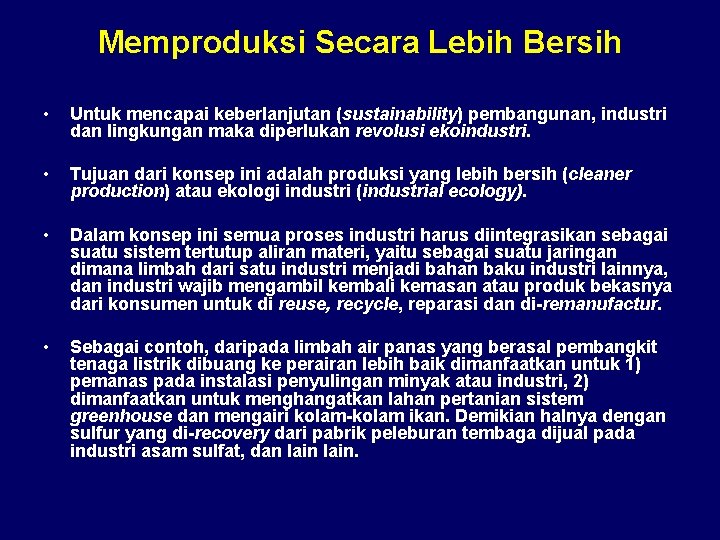 Memproduksi Secara Lebih Bersih

• Untuk mencapai keberlanjutan (sustainability) pembangunan, industri dan lingkungan maka diperlukan revolusi ekoindustri.

• Tujuan dari konsep ini adalah produksi yang lebih bersih (cleaner production) atau ekologi industri (industrial ecology).

• Dalam konsep ini semua proses industri harus diintegrasikan sebagai suatu sistem tertutup aliran materi, yaitu sebagai suatu jaringan dimana limbah dari satu industri menjadi bahan baku industri lainnya, dan industri wajib mengambil kembali kemasan atau produk bekasnya dari konsumen untuk di reuse, recycle, reparasi dan di-remanufactur.

• Sebagai contoh, daripada limbah air panas yang berasal pembangkit tenaga listrik dibuang ke perairan lebih baik dimanfaatkan untuk 1) pemanas pada instalasi penyulingan minyak atau industri, 2) dimanfaatkan untuk menghangatkan lahan pertanian sistem greenhouse dan mengairi kolam-kolam ikan. Demikian halnya dengan sulfur yang di-recovery dari pabrik peleburan tembaga dijual pada industri asam sulfat, dan lain lain.